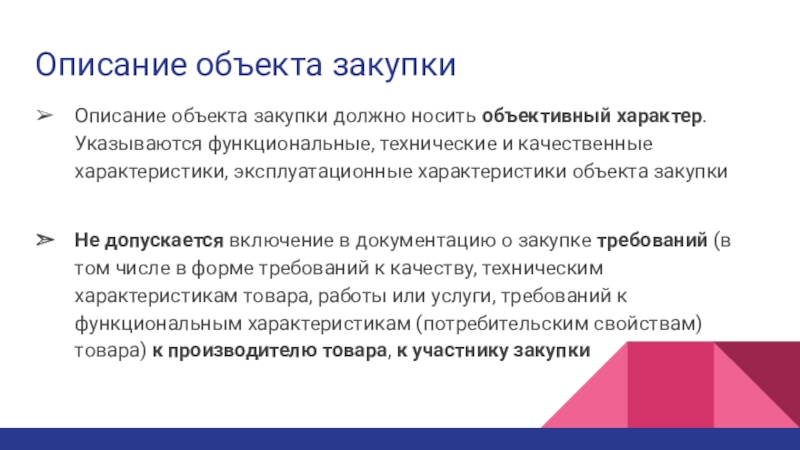 Описание объекта закупки

➢ Описание объекта закупки должно носить объективный характер. Указываются функциональные, технические и качественные характеристики, эксплуатационные характеристики объекта закупки

➢ Не допускается включение в документацию о закупке требований (в том числе в форме требований к качеству, техническим характеристикам товара, работы или услуги, требований к функциональным характеристикам (потребительским свойствам) товара) к производителю товара, к участнику закупки